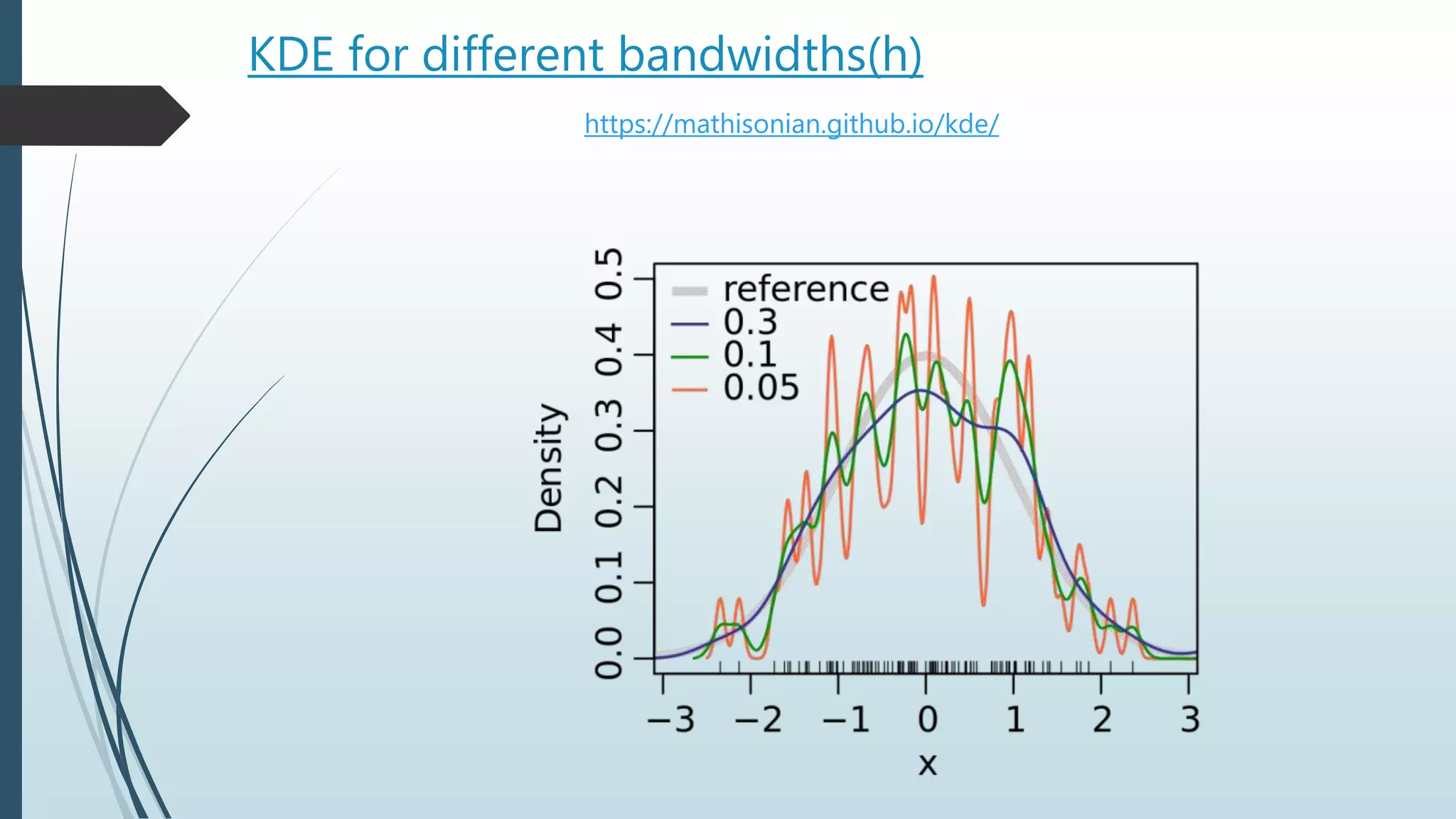 KDE for different bandwidths(h)

https://mathisonian.github.io/kde/

reference
0.3
0.1
0.05

Density

0.0 0.1 0.2 0.3 0.4 0.5

−3 −2 −1 0 1 2 3

x